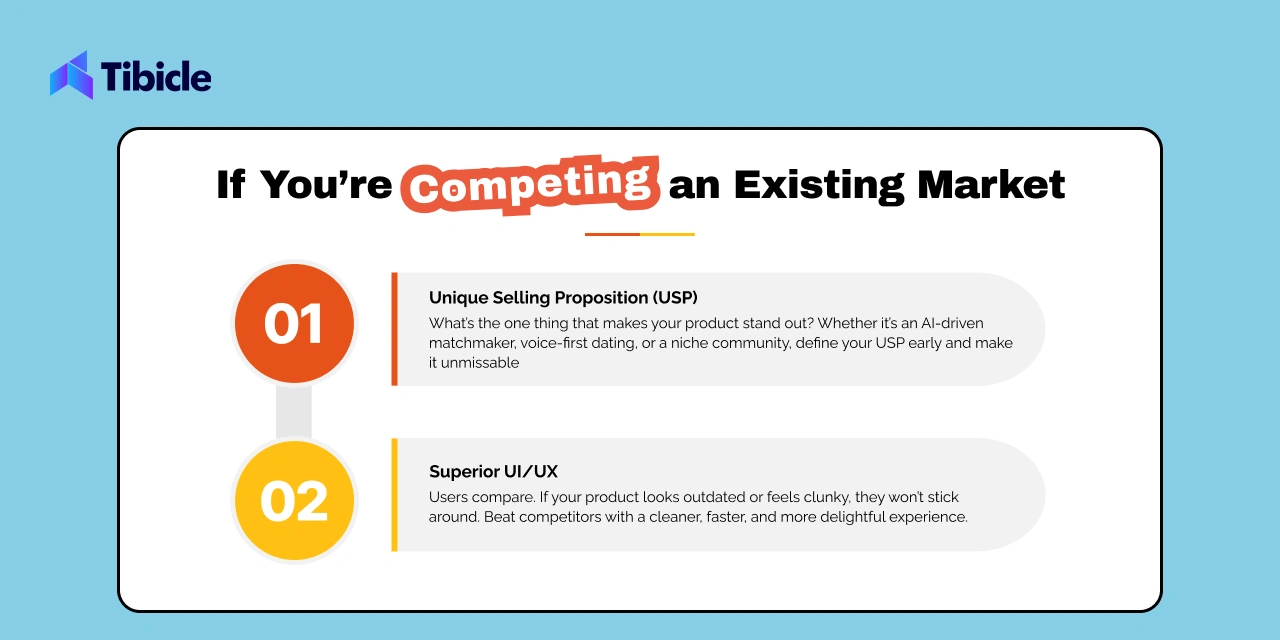 Tibicle

If You're Competing an Existing Market

01

Unique Selling Proposition (USP)

What's the one thing that makes your product stand out? Whether it's an AI-driven matchmaker, voice-first dating, or a niche community, define your USP early and make it unmissable

02

Superior UI/UX

Users compare. If your product looks outdated or feels clunky, they won't stick around. Beat competitors with a cleaner, faster, and more delightful experience.